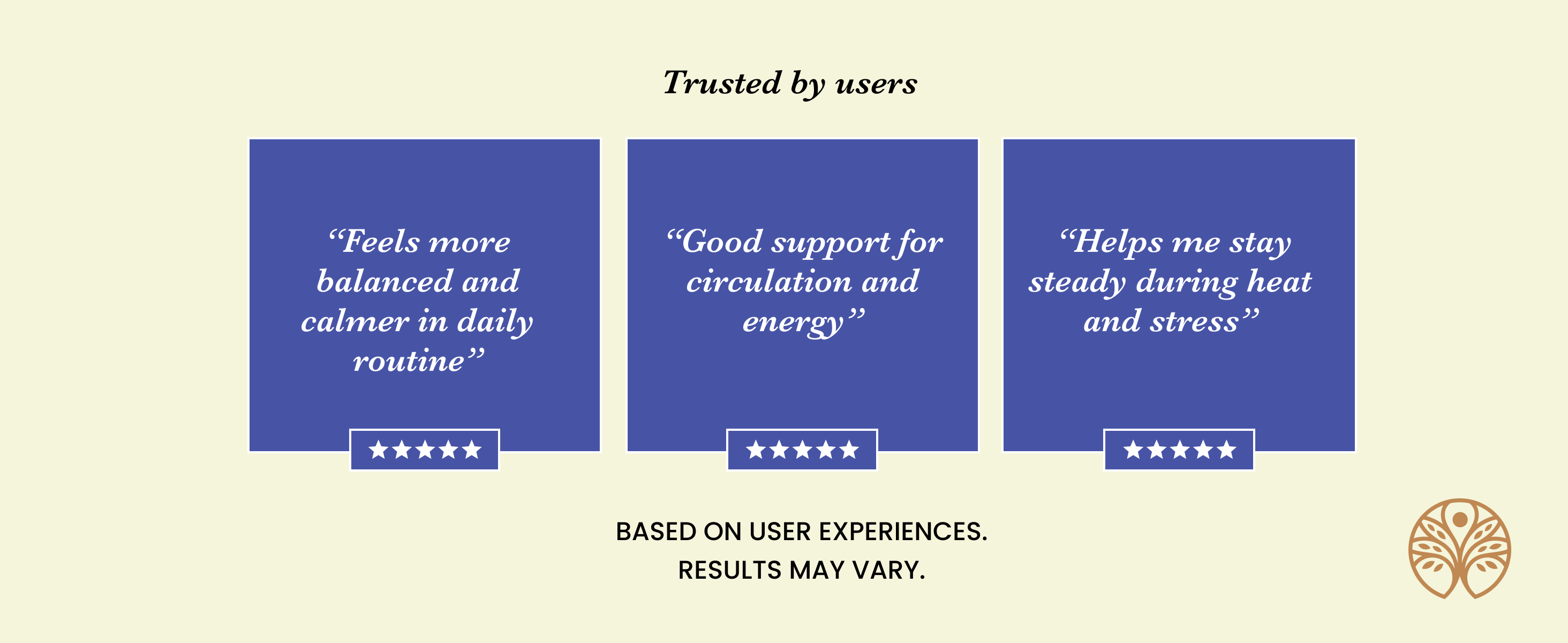 Trusted by users

“Feels more balanced and calmer in daily routine”

★★★★★

“Good support for circulation and energy”

★★★★★

“Helps me stay steady during heat and stress”

★★★★★

BASED ON USER EXPERIENCES.
RESULTS MAY VARY.